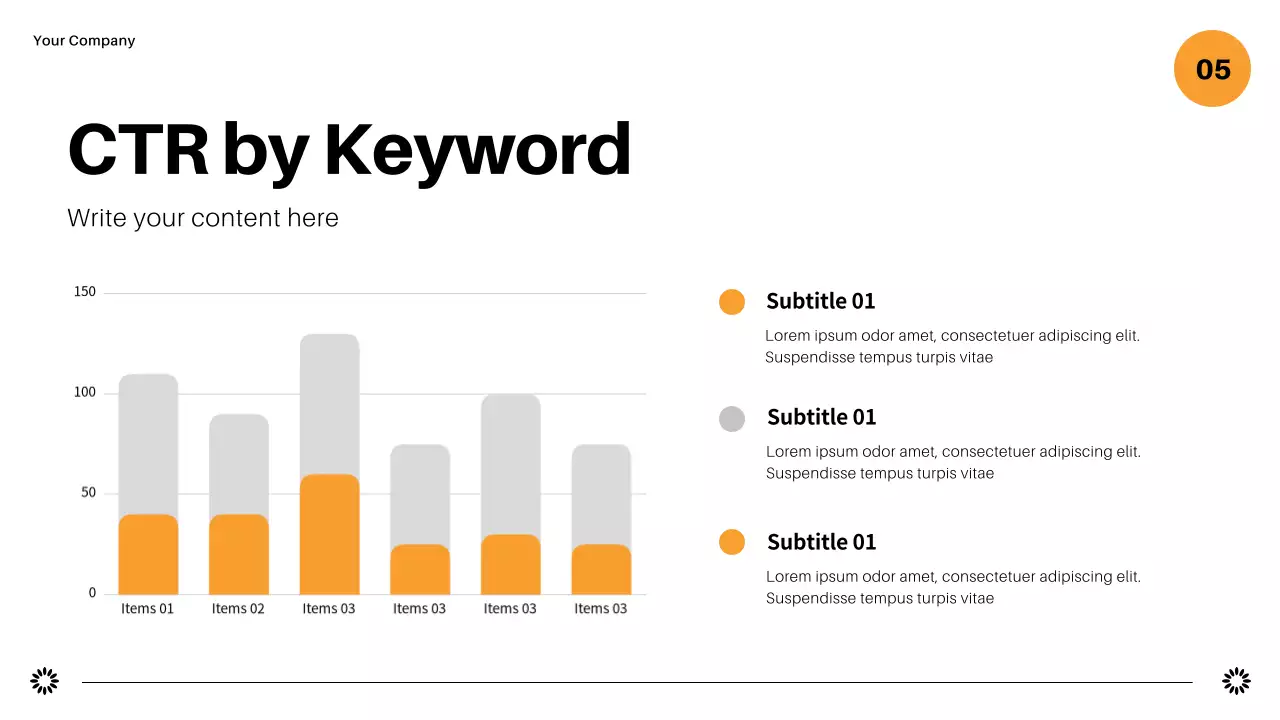 Your Company

05

CTR by Keyword

Write your content here

150
100
50
0
Items 01
Items 02
Items 03
Items 03
Items 03
Items 03

Subtitle 01

Lorem ipsum odor amet, consectetuer adipiscing elit. Suspendisse tempus turpis vitae

Subtitle 01

Lorem ipsum odor amet, consectetuer adipiscing elit. Suspendisse tempus turpis vitae

Subtitle 01

Lorem ipsum odor amet, consectetuer adipiscing elit. Suspendisse tempus turpis vitae